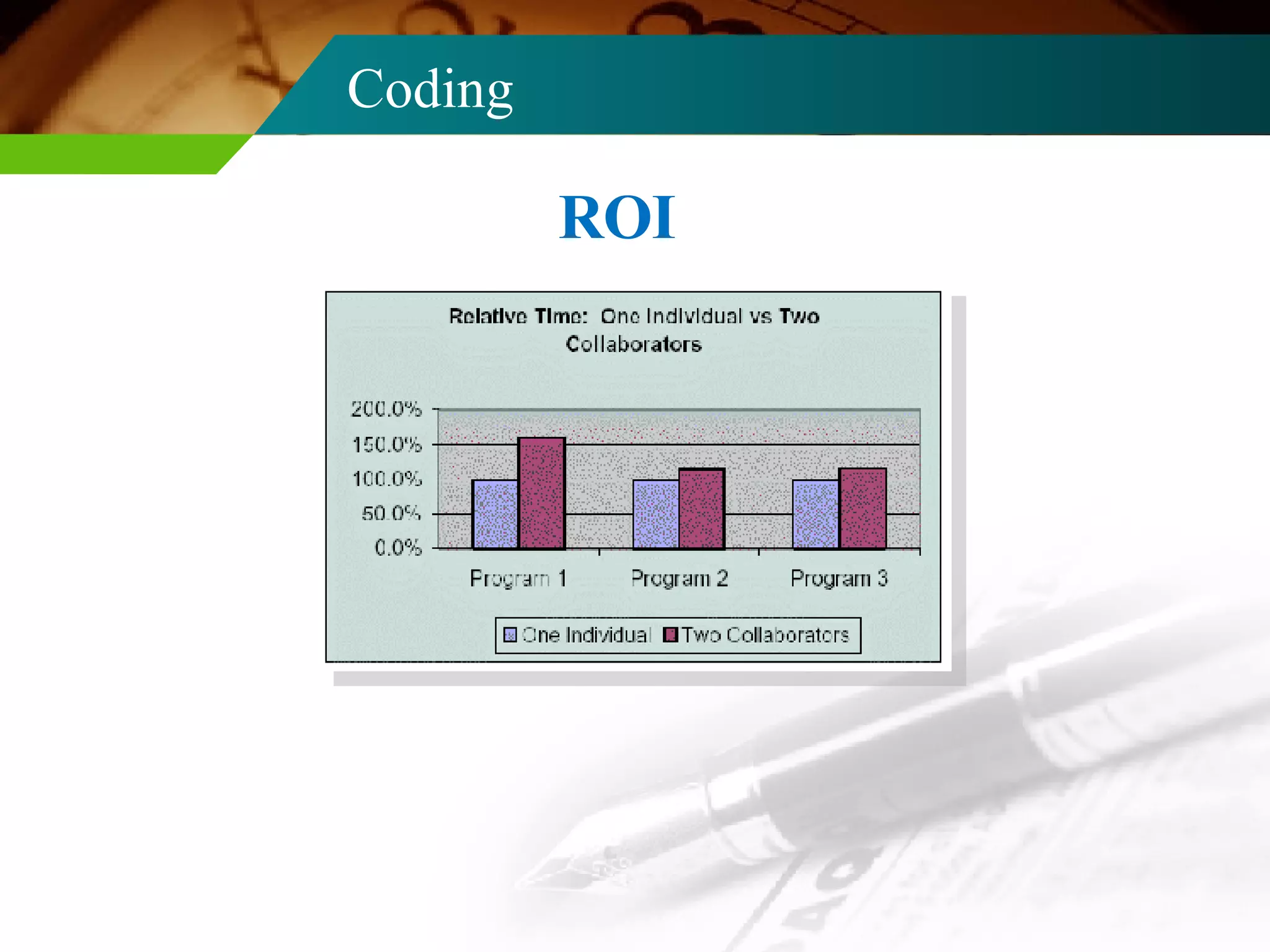 Coding

ROI

Relative Time: One Individual vs Two Collaborators

200.0%
150.0%
100.0%
50.0%
0.0%

Program 1
Program 2
Program 3

One Individual
Two Collaborators